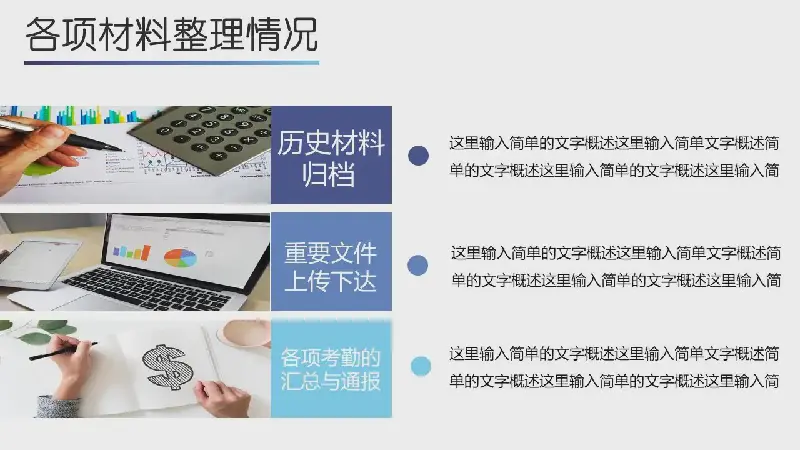 各项材料整理情况

历史材料归档

这里输入简单的文字概述这里输入简单文字概述简单的文字概述这里输入简单的文字概述这里输入简

重要文件上传下达

这里输入简单的文字概述这里输入简单文字概述简单的文字概述这里输入简单的文字概述这里输入简

各项考勤的汇总与通报

这里输入简单的文字概述这里输入简单文字概述简单的文字概述这里输入简单的文字概述这里输入简